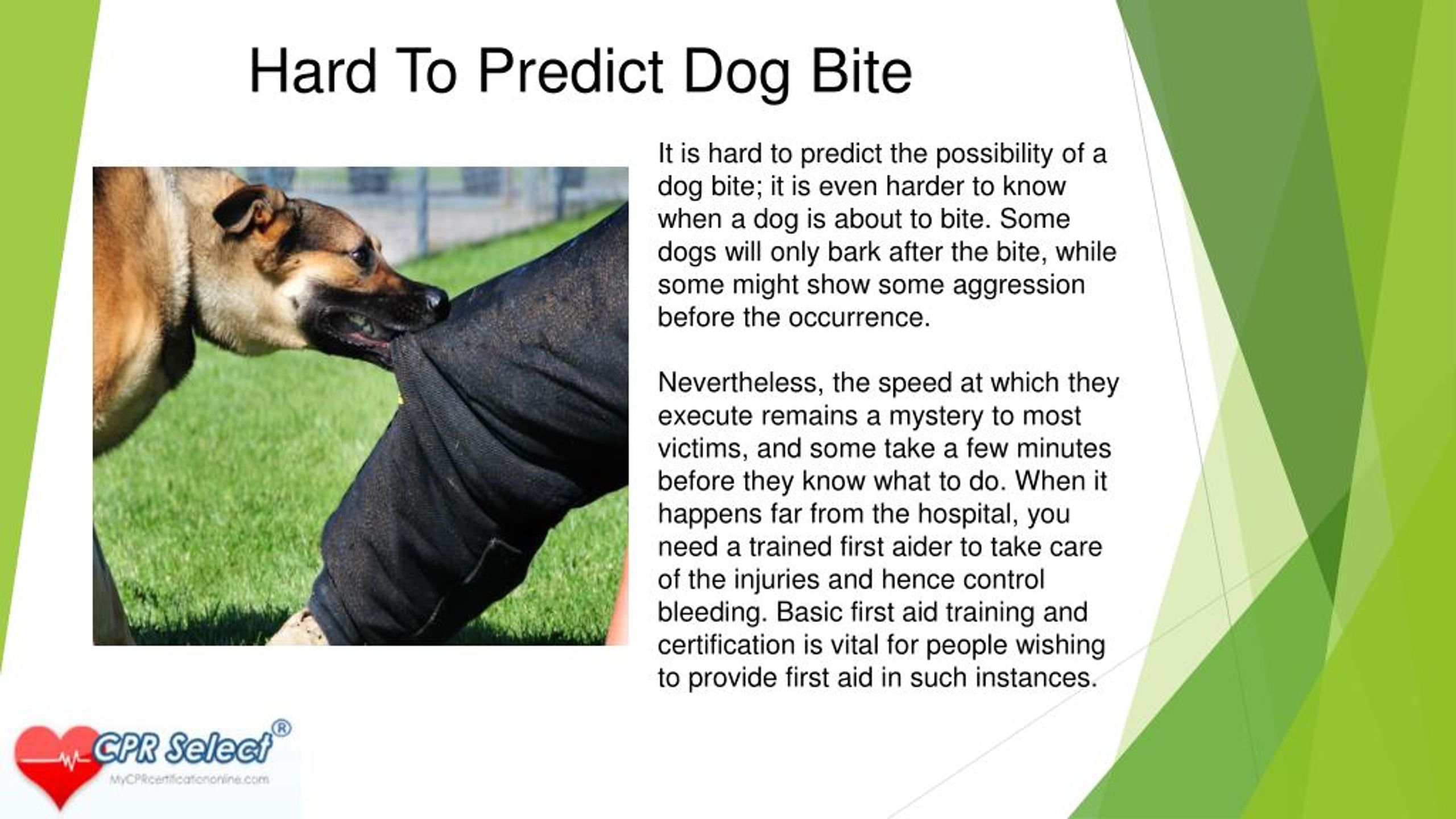 Hard To Predict Dog Bite

It is hard to predict the possibility of a dog bite; it is even harder to know when a dog is about to bite. Some dogs will only bark after the bite, while some might show some aggression before the occurrence.

Nevertheless, the speed at which they execute remains a mystery to most victims, and some take a few minutes before they know what to do. When it happens far from the hospital, you need a trained first aider to take care of the injuries and hence control bleeding. Basic first aid training and certification is vital for people wishing to provide first aid in such instances.

CPR Select®
MyCPRcertificationonline.com